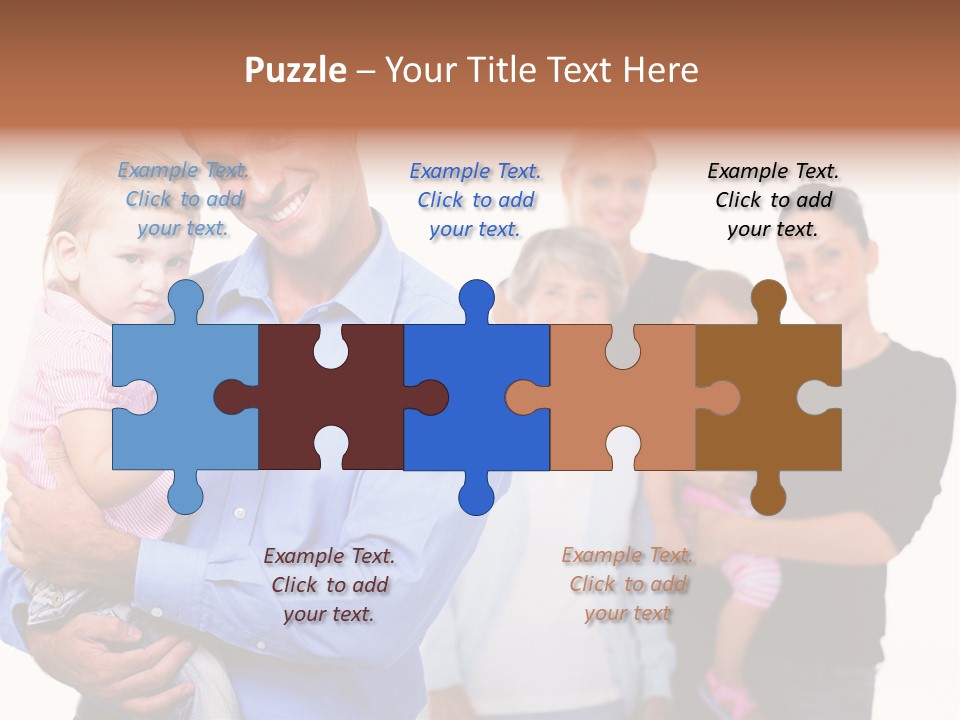 Puzzle – Your Title Text Here

Example Text. Click to add your text.

Example Text. Click to add your text.

Example Text. Click to add your text.

Example Text. Click to add your text.

Example Text. Click to add your text